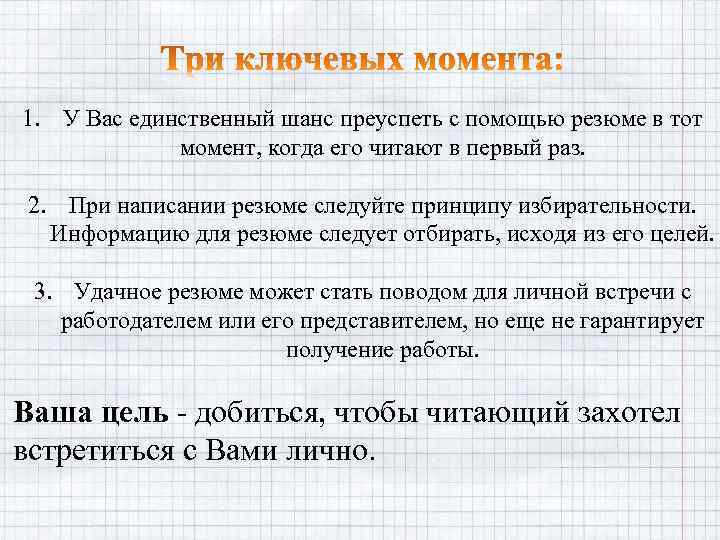 Три ключевых момента:

1. У Вас единственный шанс преуспеть с помощью резюме в тот момент, когда его читают в первый раз.

2. При написании резюме следуйте принципу избирательности. Информацию для резюме следует отбирать, исходя из его целей.

3. Удачное резюме может стать поводом для личной встречи с работодателем или его представителем, но еще не гарантирует получение работы.

Ваша цель - добиться, чтобы читающий захотел встретиться с Вами лично.